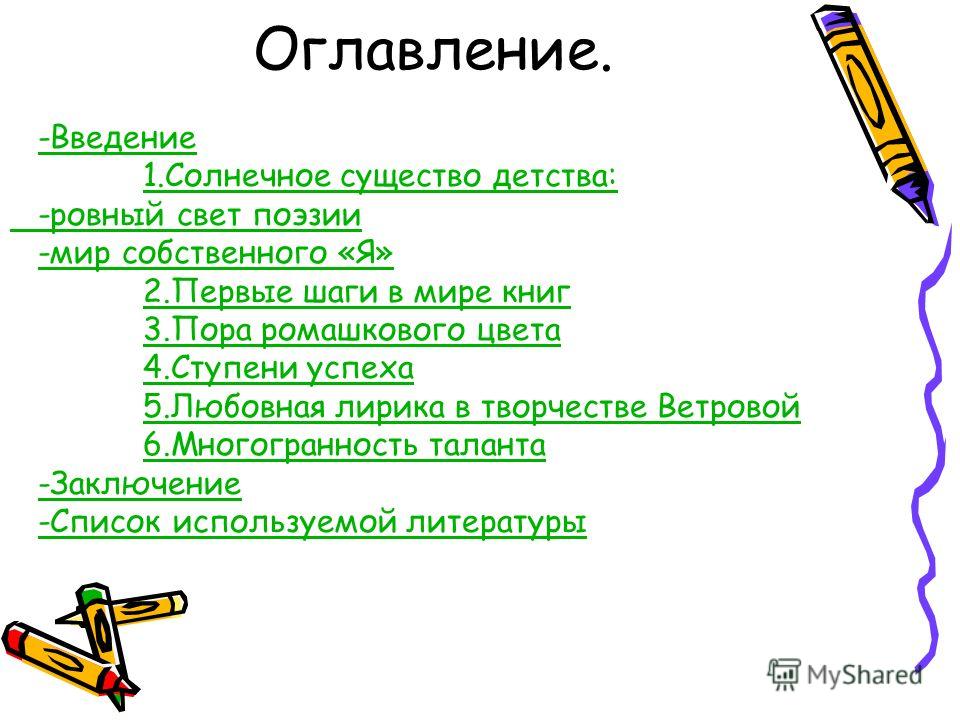 Оглавление.

-Введение
1.Солнечное существо детства:
-ровный свет поэзии
-мир собственного «Я»
2.Первые шаги в мире книг
3.Пора ромашкового цвета
4.Ступени успеха
5.Любовная лирика в творчестве Ветровой
6.Многогранность таланта
-Заключение
-Список используемой литературы

MyShared